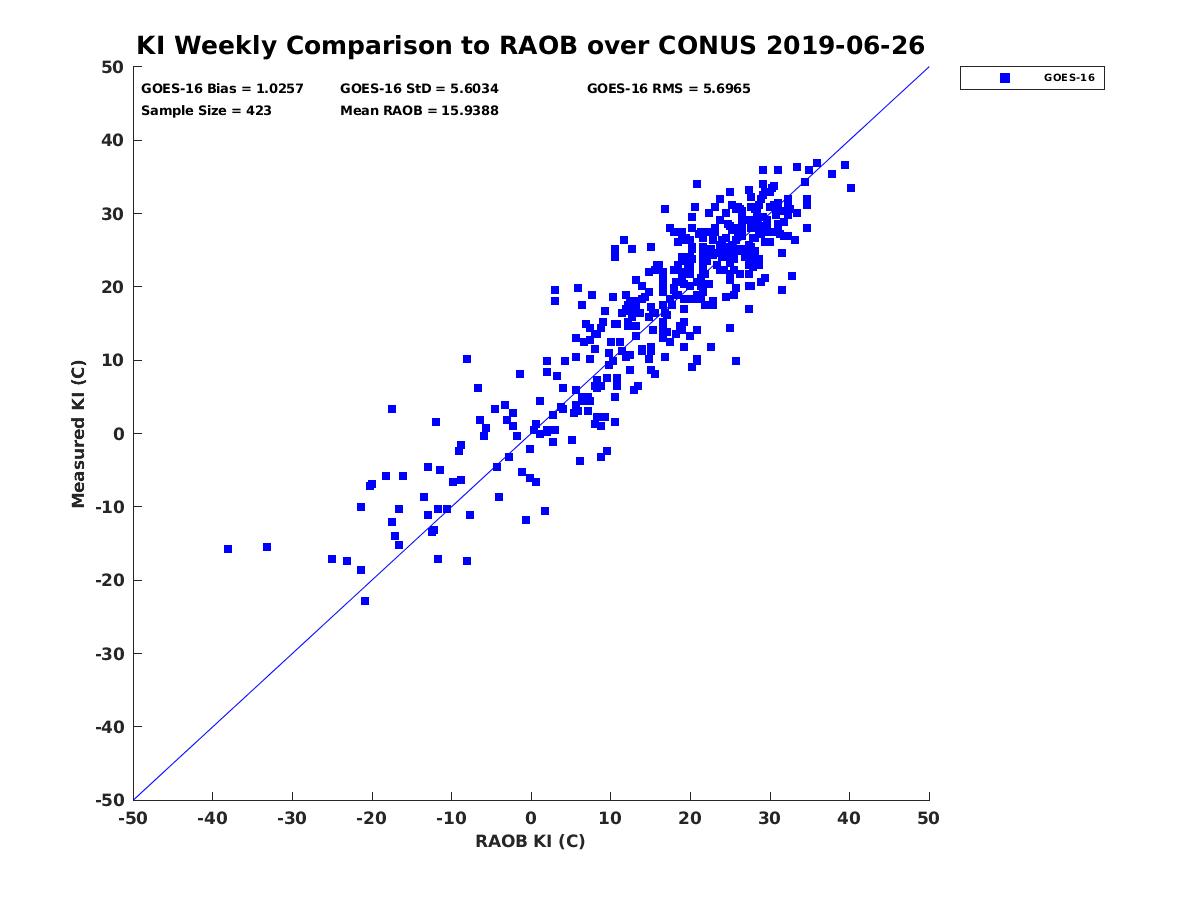 KI Weekly Comparison to RAOB over CONUS 2019-06-26

GOES-16 Bias = 1.0257
GOES-16 StD = 5.6034
GOES-16 RMS = 5.6965
Sample Size = 423
Mean RAOB = 15.9388

GOES-16

Measured KI (C)

50
40
30
20
10
0
-10
-20
-30
-40
-50

-50 -40 -30 -20 -10 0 10 20 30 40 50

RAOB KI (C)